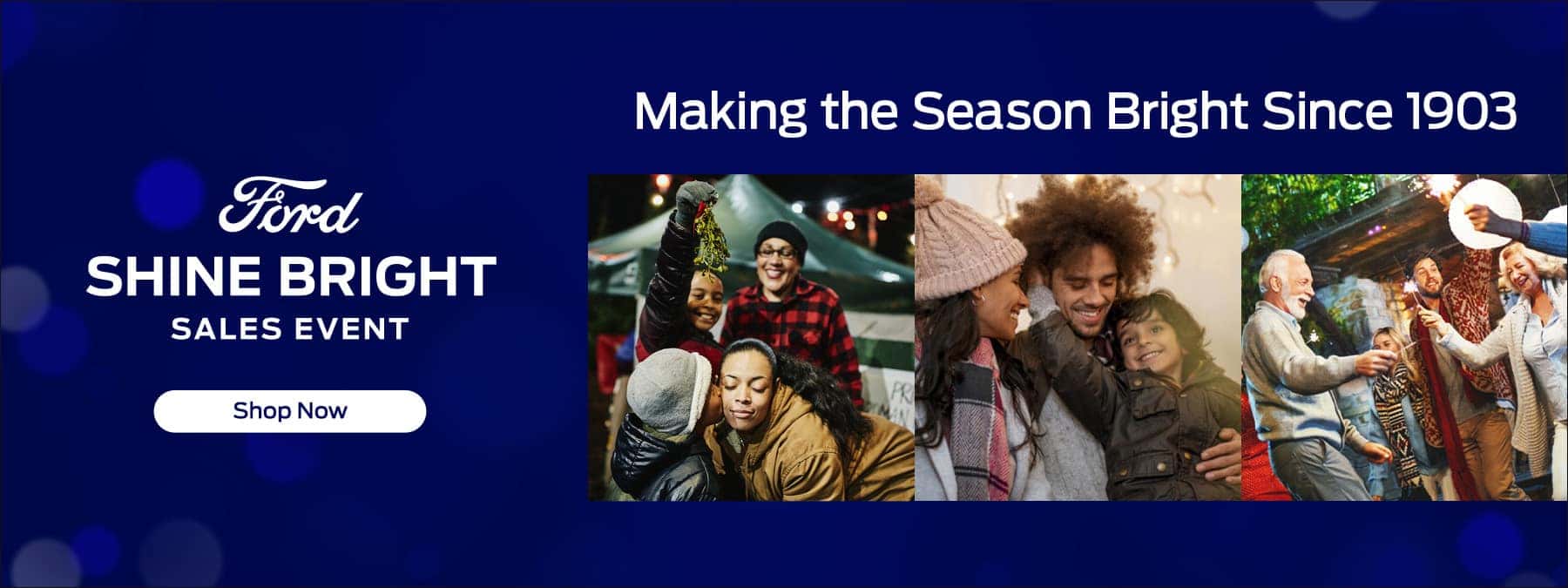 Ford
SHINE BRIGHT
SALES EVENT

Shop Now

Making the Season Bright Since 1903